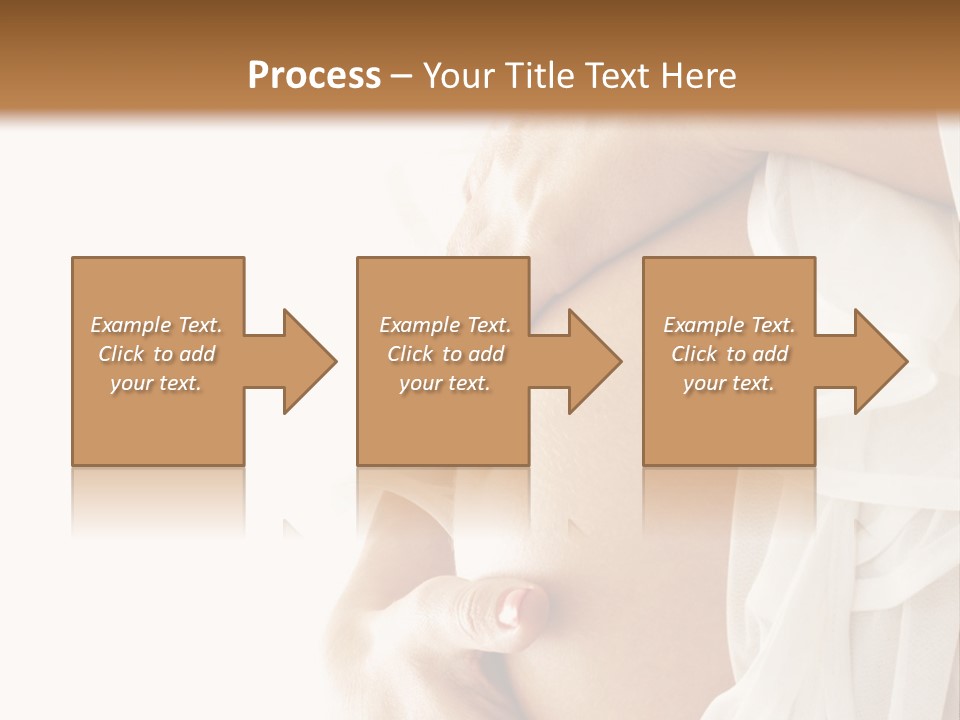 Process – Your Title Text Here

Example Text. Click to add your text.

Example Text. Click to add your text.

Example Text. Click to add your text.